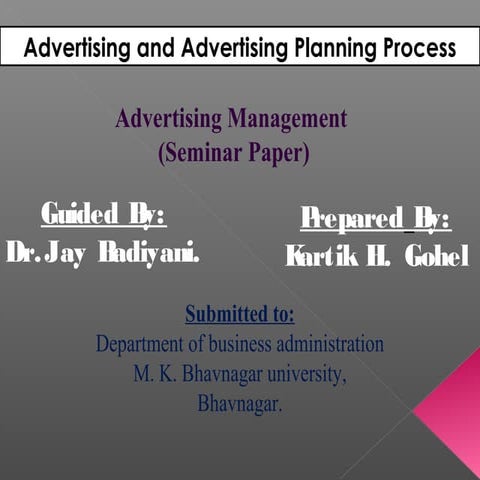 Advertising and Advertising Planning Process

Advertising Management
(Seminar Paper)

Guided By:
Dr. Jay Badiyani.

Prepared By:
Kartik H. Gohel

Submitted to:
Department of business administration
M. K. Bhavnagar university,
Bhavnagar.